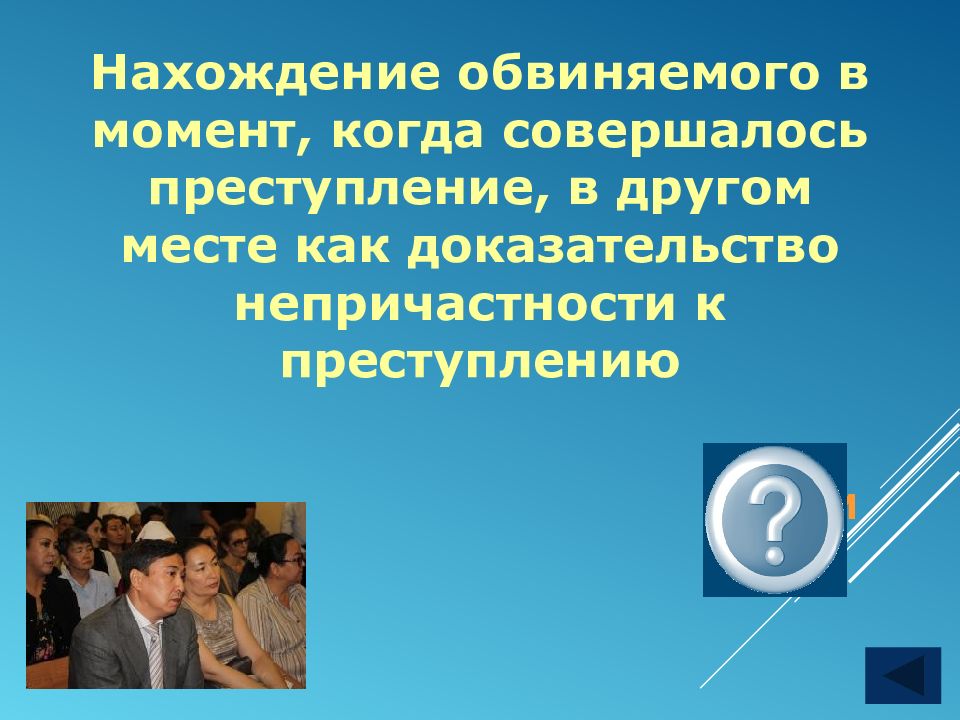 Нахождение обвиняемого в момент, когда совершалось преступление, в другом месте как доказательство непричастности к преступлению

?